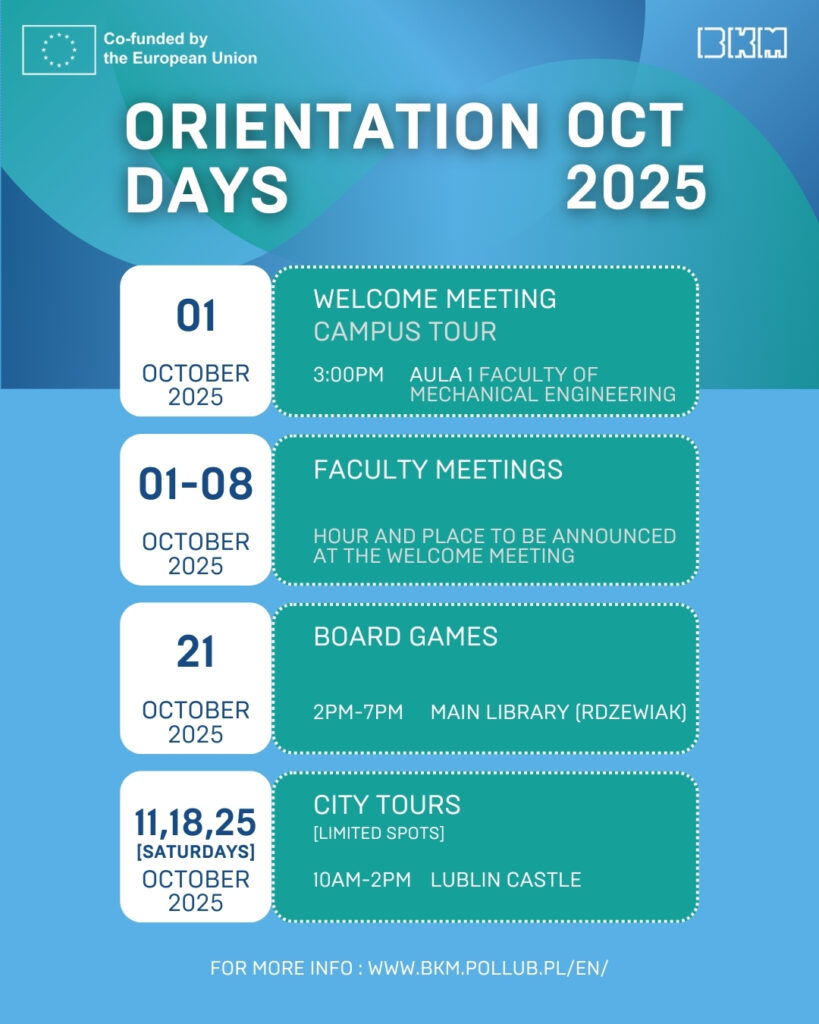 Co-funded by the European Union

BKM

ORIENTATION DAYS

OCT 2025

01
OCTOBER 2025

WELCOME MEETING
CAMPUS TOUR
3:00PM AULA 1 FACULTY OF MECHANICAL ENGINEERING

01-08
OCTOBER 2025

FACULTY MEETINGS
HOUR AND PLACE TO BE ANNOUNCED AT THE WELCOME MEETING

21
OCTOBER 2025

BOARD GAMES
2PM-7PM MAIN LIBRARY (RDZEWIAK)

11,18,25
[SATURDAYS]
OCTOBER 2025

CITY TOURS
[LIMITED SPOTS]
10AM-2PM LUBLIN CASTLE

FOR MORE INFO : WWW.BKM.POLLUB.PL/EN/